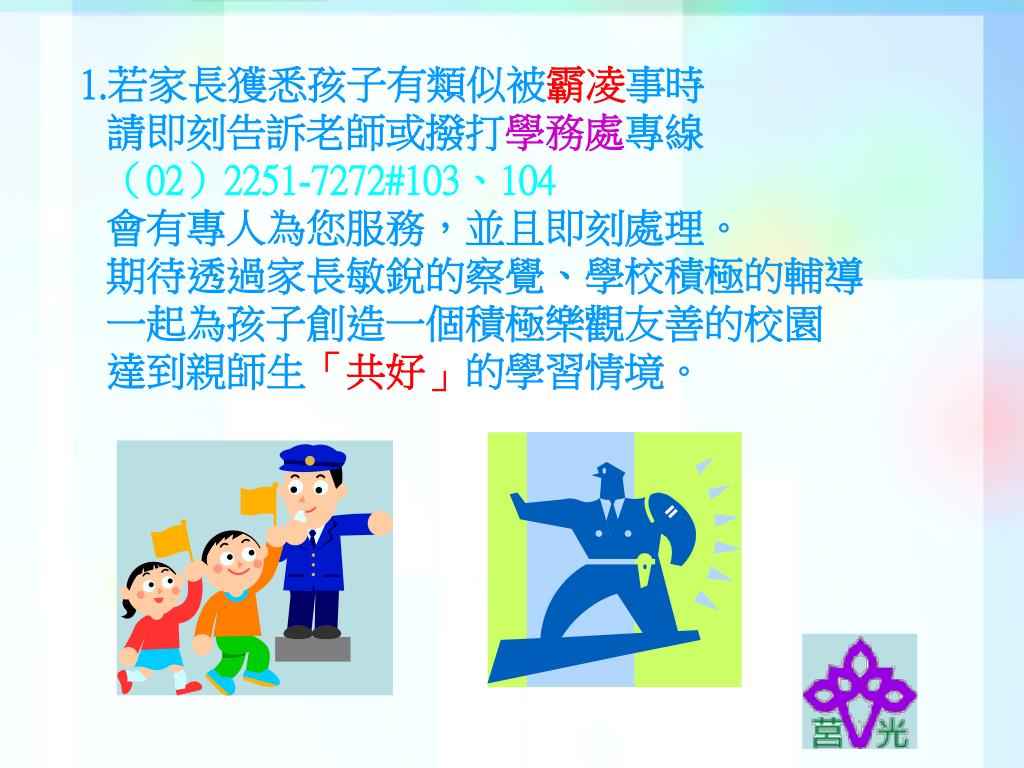 1.若家長獲悉孩子有類似被霸凌事時
請即刻告訴老師或撥打學務處專線
（02）2251-7272#103、104
會有專人為您服務，並且即刻處理。
期待透過家長敏銳的察覺、學校積極的輔導
一起為孩子創造一個積極樂觀友善的校園
達到親師生「共好」的學習情境。

莒 光